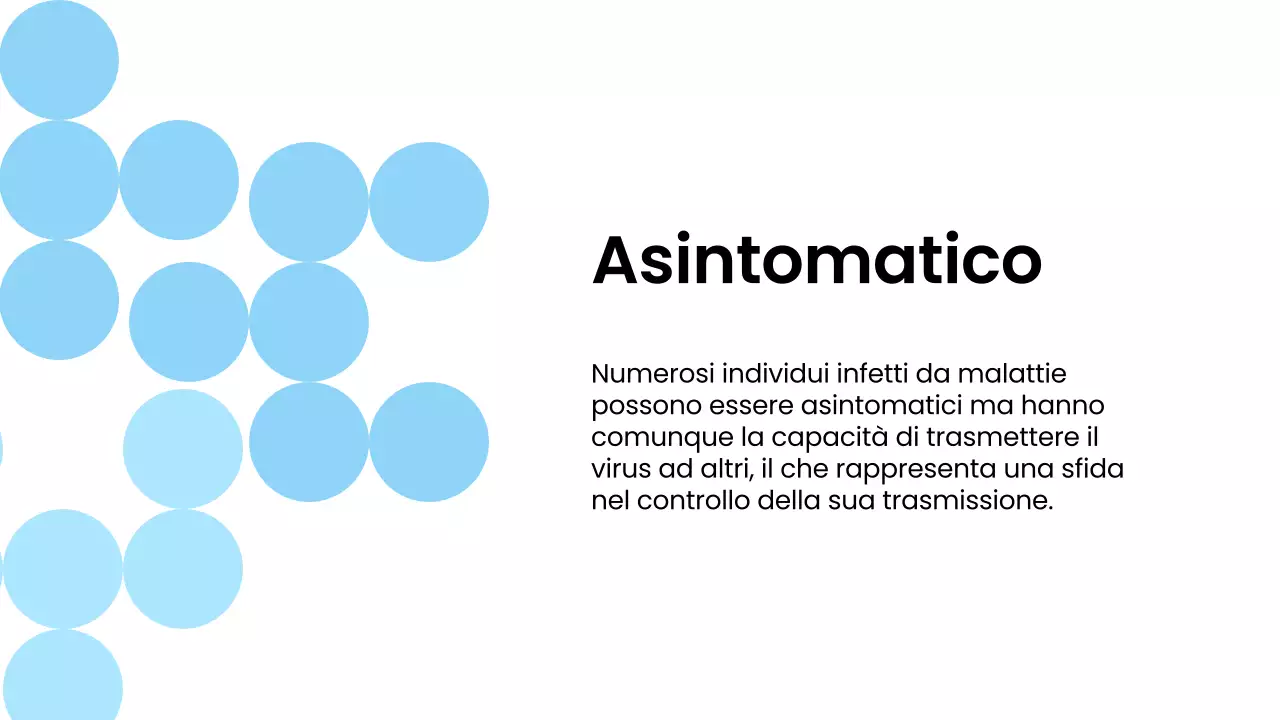 Asintomatico

Numerosi individui infetti da malattie possono essere asintomatici ma hanno comunque la capacità di trasmettere il virus ad altri, il che rappresenta una sfida nel controllo della sua trasmissione.